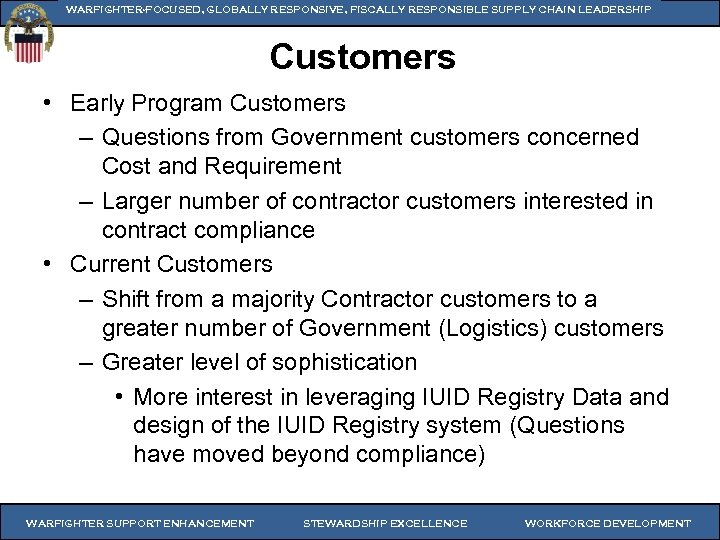 WARFIGHTER-FOCUSED, GLOBALLY RESPONSIVE, FISCALLY RESPONSIBLE SUPPLY CHAIN LEADERSHIP

Customers

• Early Program Customers
– Questions from Government customers concerned Cost and Requirement
– Larger number of contractor customers interested in contract compliance
• Current Customers
– Shift from a majority Contractor customers to a greater number of Government (Logistics) customers
– Greater level of sophistication
• More interest in leveraging IUID Registry Data and design of the IUID Registry system (Questions have moved beyond compliance)

WARFIGHTER SUPPORT ENHANCEMENT STEWARDSHIP EXCELLENCE WORKFORCE DEVELOPMENT